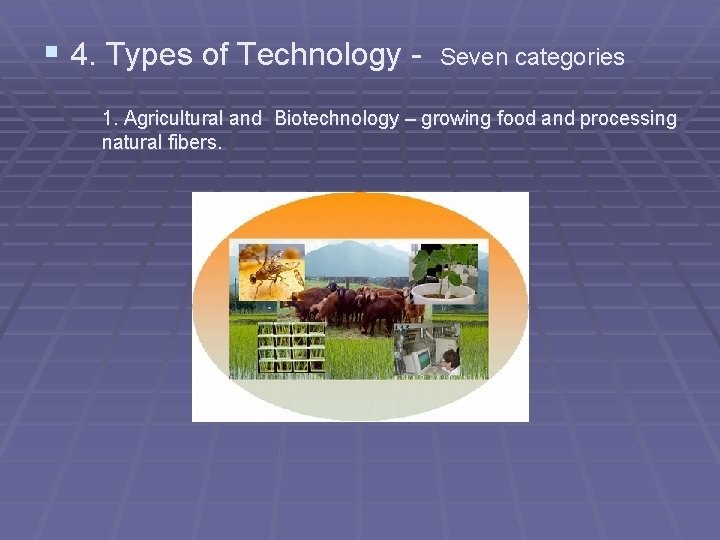 4. Types of Technology - Seven categories

1. Agricultural and Biotechnology – growing food and processing natural fibers.